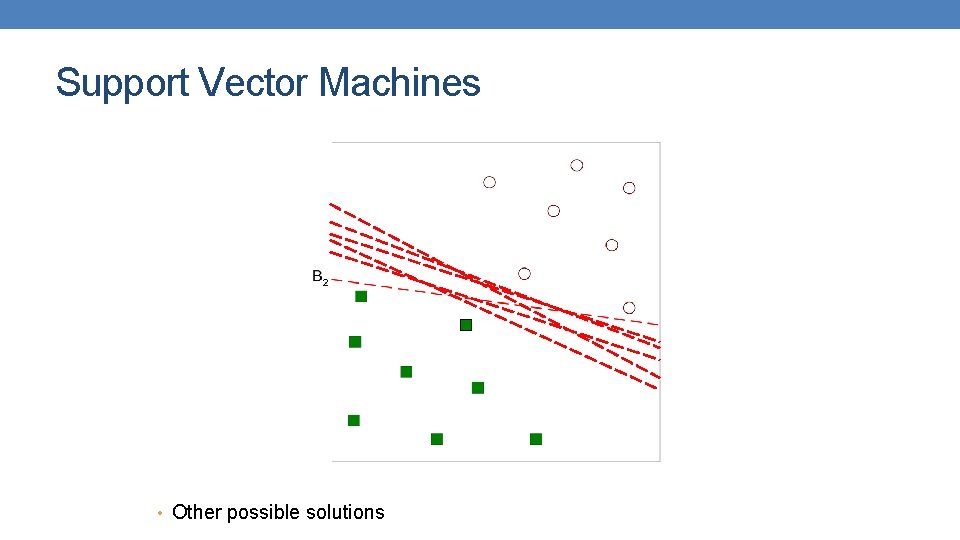 Support Vector Machines

$B_2$

• Other possible solutions